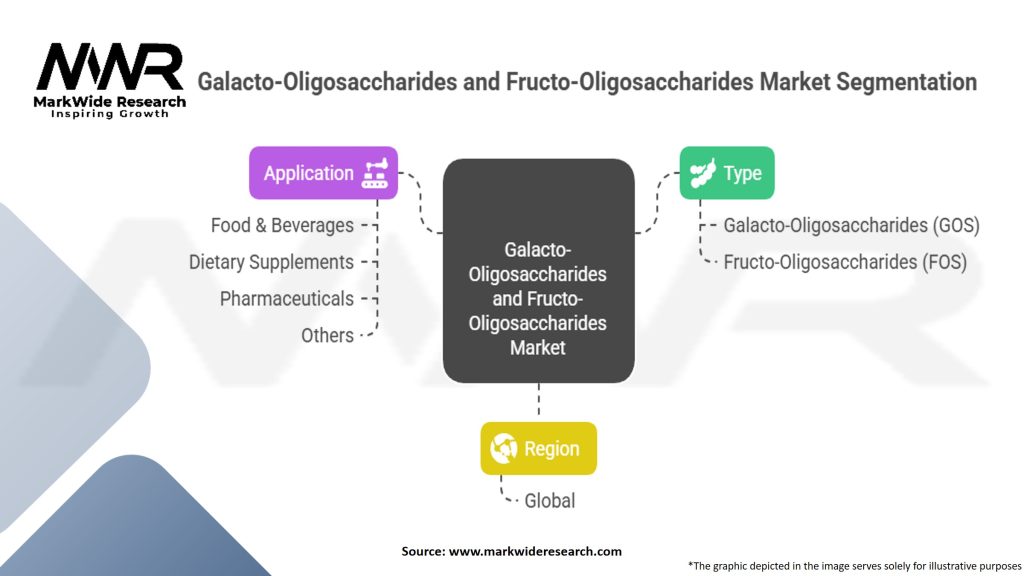 MWR
MarkWide Research
Inspiring Growth

Galacto-Oligosaccharides and Fructo-Oligosaccharides Market Segmentation

Application

Food & Beverages

Dietary Supplements

Pharmaceuticals

Others

Galacto-Oligosaccharides and Fructo-Oligosaccharides Market

Type

Galacto-Oligosaccharides (GOS)

Fructo-Oligosaccharides (FOS)

Region

Global

Source: www.markwideresearch.com

*The graphic depicted in the image serves solely for illustrative purposes